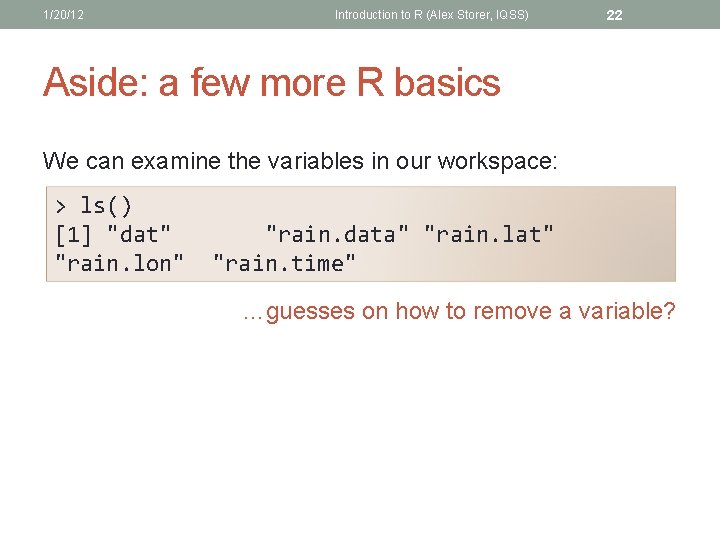 1/20/12 Introduction to R (Alex Storer, IQSS) 22

Aside: a few more R basics

We can examine the variables in our workspace:

> ls()
[1] "dat"        "rain.data" "rain.lat"
"rain.lon"   "rain.time"

…guesses on how to remove a variable?